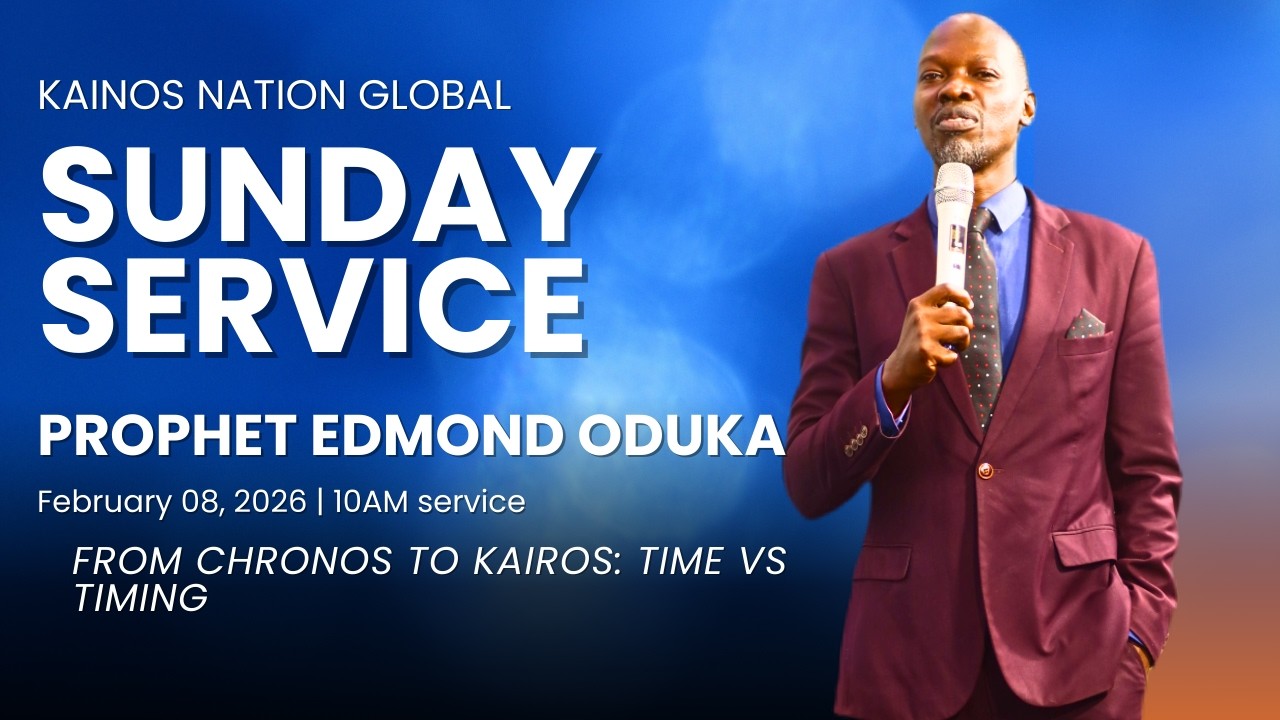 KAINOS NATION GLOBAL

SUNDAY SERVICE

PROPHET EDMOND ODUKA

February 08, 2026 | 10AM service

FROM CHRONOS TO KAIROS: TIME VS TIMING